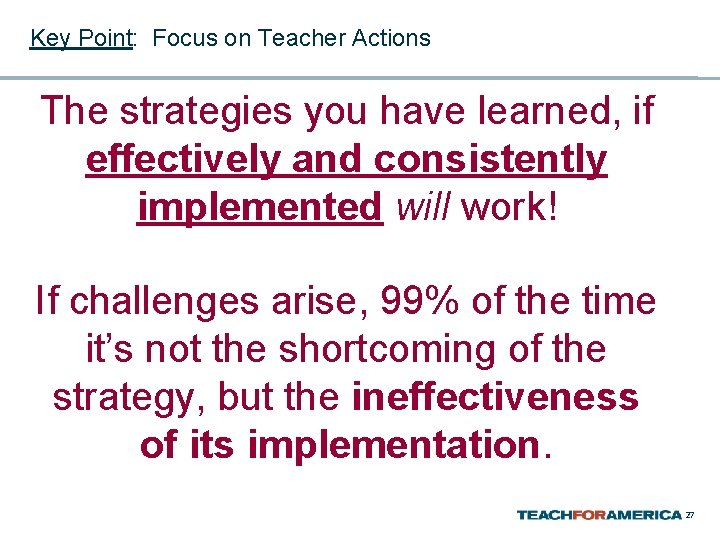 Key Point: Focus on Teacher Actions

The strategies you have learned, if effectively and consistently implemented will work!

If challenges arise, 99% of the time it's not the shortcoming of the strategy, but the ineffectiveness of its implementation.

TEACHFORAMERICA 27